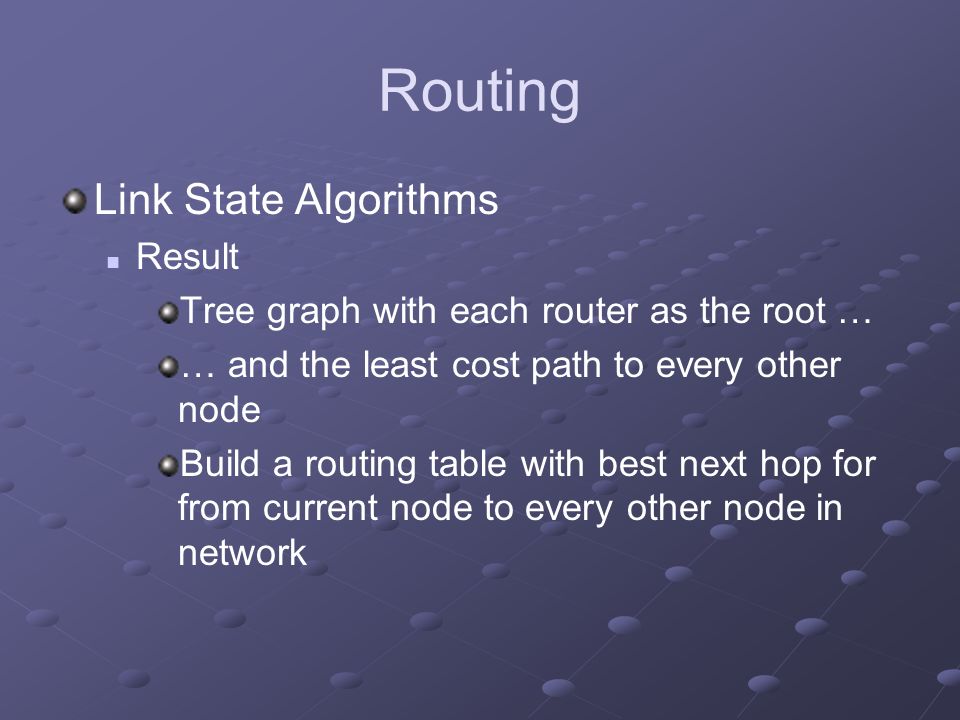 Routing

Link State Algorithms

Result

Tree graph with each router as the root …

… and the least cost path to every other node

Build a routing table with best next hop for from current node to every other node in network